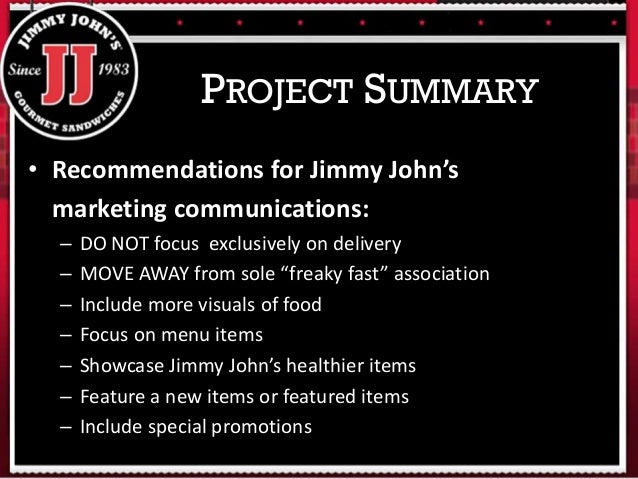 JIMMY JOHN'S
Since JJ 1983
GOURMET SANDWICHES

PROJECT SUMMARY

• Recommendations for Jimmy John's marketing communications:
– DO NOT focus exclusively on delivery
– MOVE AWAY from sole "freaky fast" association
– Include more visuals of food
– Focus on menu items
– Showcase Jimmy John's healthier items
– Feature a new items or featured items
– Include special promotions